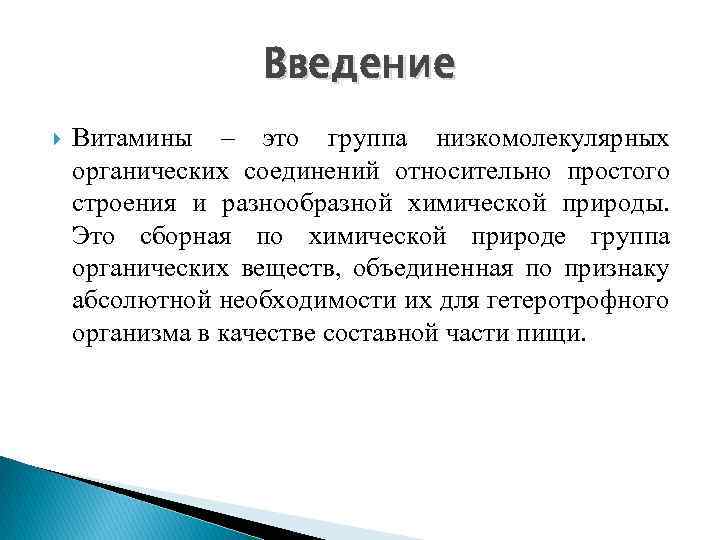 Введение

Витамины – это группа низкомолекулярных органических соединений относительно простого строения и разнообразной химической природы. Это сборная по химической природе группа органических веществ, объединенная по признаку абсолютной необходимости их для гетеротрофного организма в качестве составной части пищи.